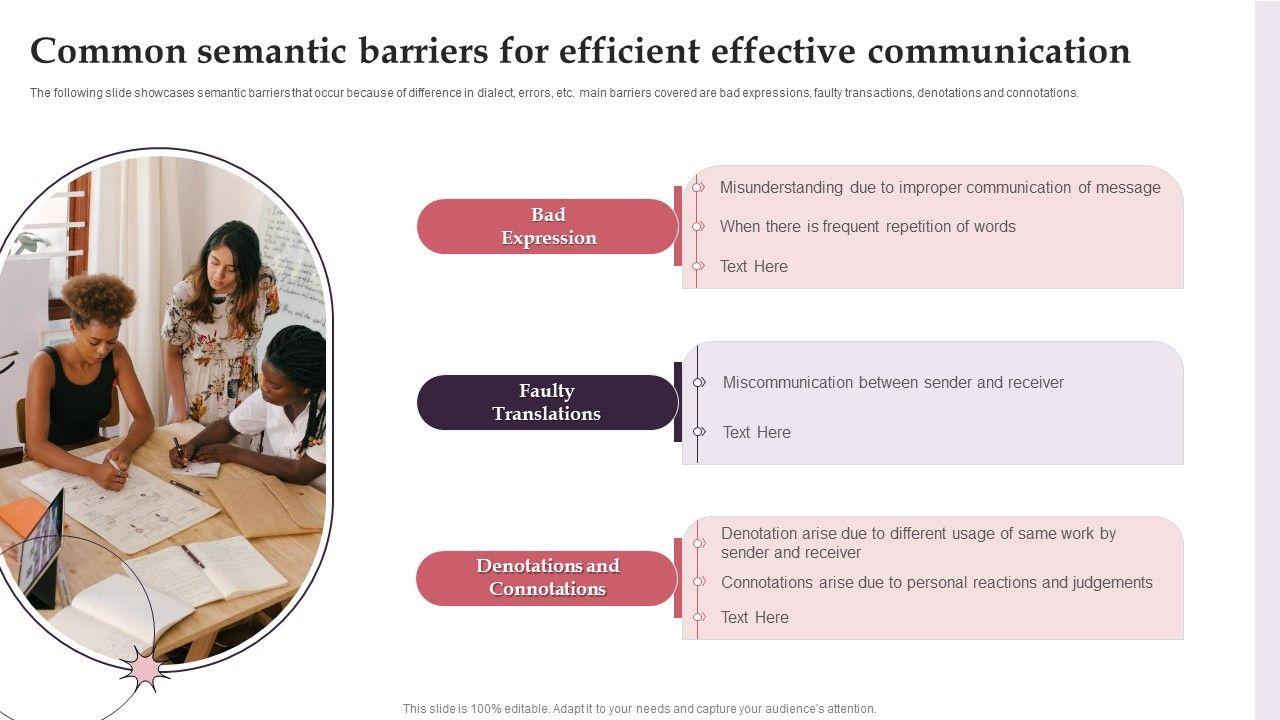 Common semantic barriers for efficient effective communication

The following slide showcases semantic barriers that occur because of difference in dialect, errors, etc. main barriers covered are bad expressions, faulty transactions, denotations and connotations.

Bad Expression

Misunderstanding due to improper communication of message

When there is frequent repetition of words

Text Here

Faulty Translations

Miscommunication between sender and receiver

Text Here

Denotations and Connotations

Denotation arise due to different usage of same work by sender and receiver

Connotations arise due to personal reactions and judgements

Text Here

This slide is 100% editable. Adapt it to your needs and capture your audience's attention.